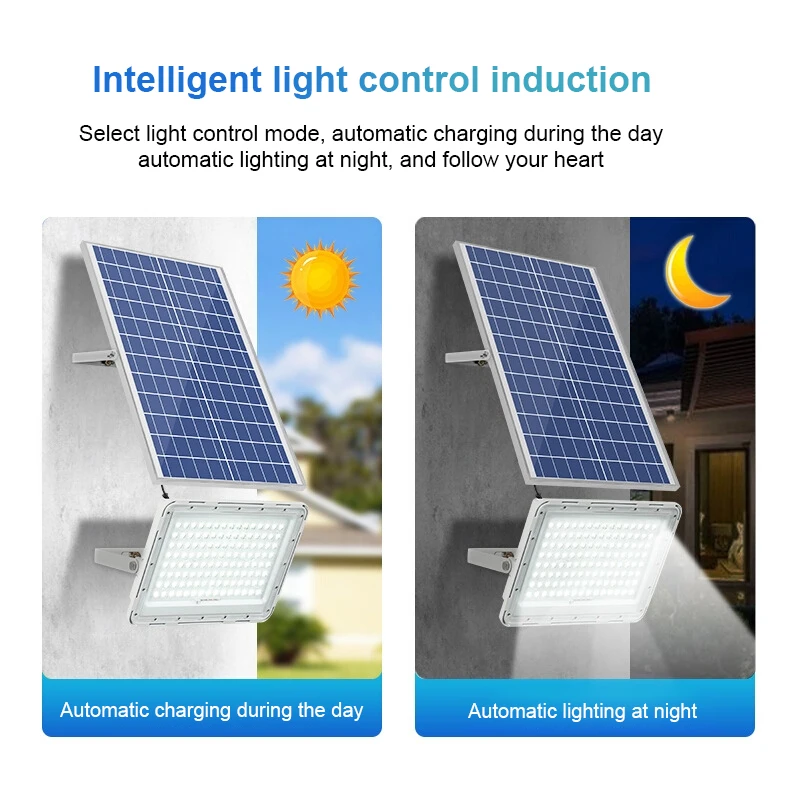 Intelligent light control induction

Select light control mode, automatic charging during the day automatic lighting at night, and follow your heart

Automatic charging during the day

Automatic lighting at night